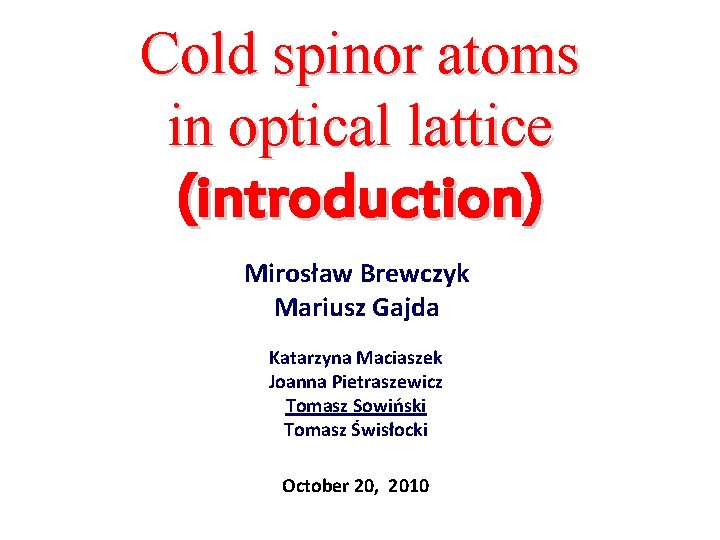 Cold spinor atoms in optical lattice
(introduction)

Mirosław Brewczyk
Mariusz Gajda

Katarzyna Maciaszek
Joanna Pietraszewicz
Tomasz Sowiński
Tomasz Świsłocki

October 20, 2010